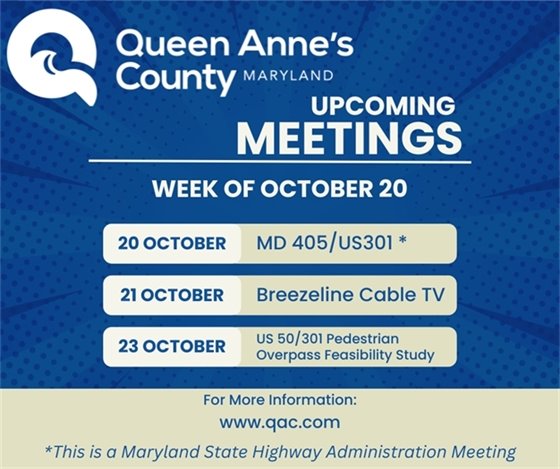 Queen Anne's County MARYLAND

UPCOMING MEETINGS

WEEK OF OCTOBER 20

| 20 OCTOBER | MD 405/US301 * |
|---|---|
| 21 OCTOBER | Breezeline Cable TV |
| 23 OCTOBER | US 50/301 Pedestrian Overpass Feasibility Study |

For More Information:
www.qac.com

*This is a Maryland State Highway Administration Meeting